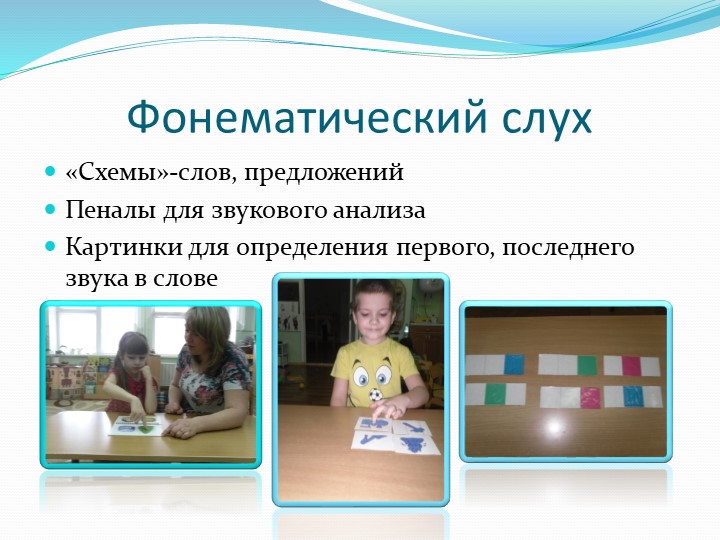 Фонематический слух

«Схемы»-слов, предложений

Пеналы для звукового анализа

Картинки для определения первого, последнего звука в слове